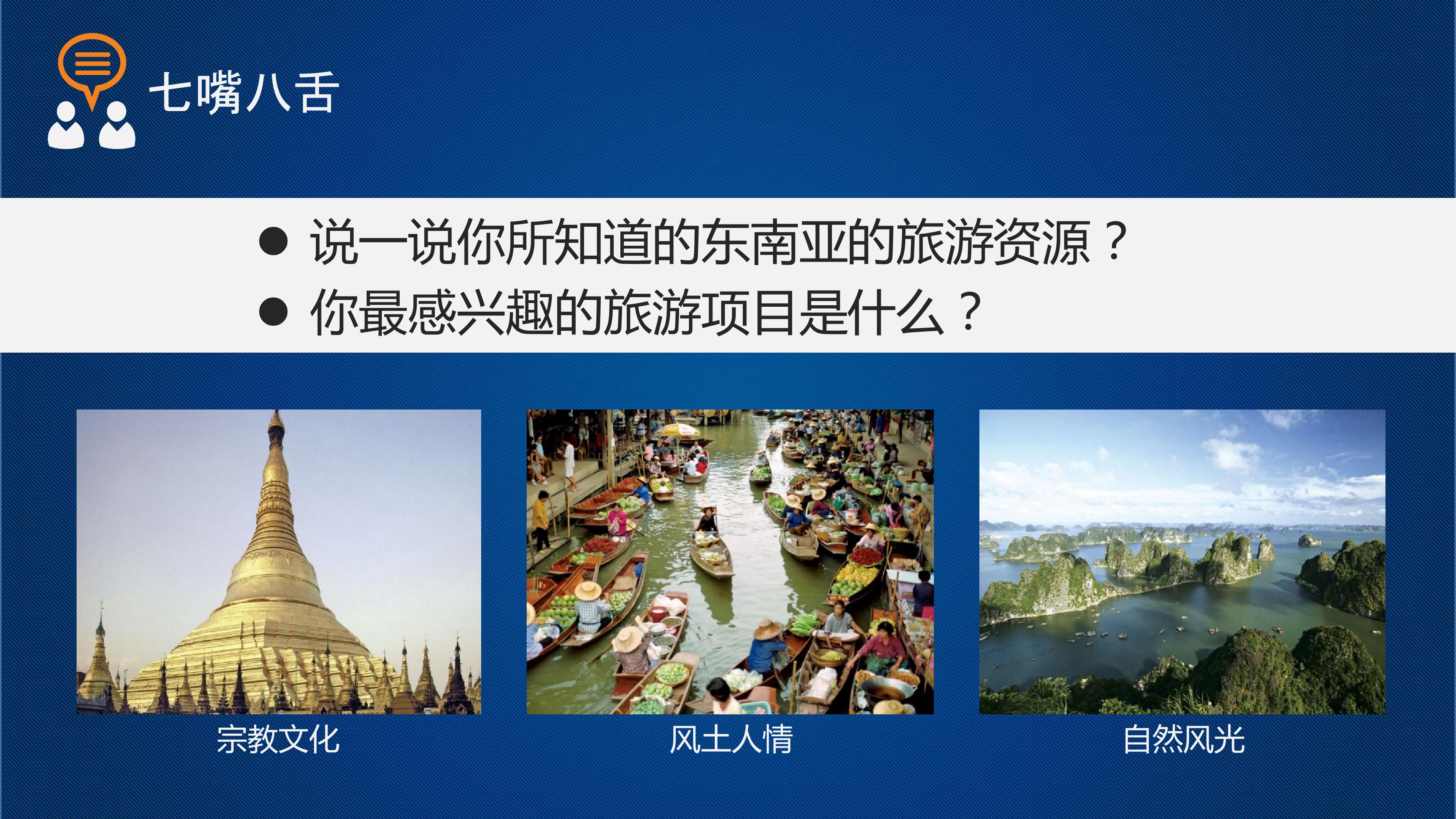 七嘴八舌

• 说一说你所知道的东南亚的旅游资源？
• 你最感兴趣的旅游项目是什么？

宗教文化

风土人情

自然风光